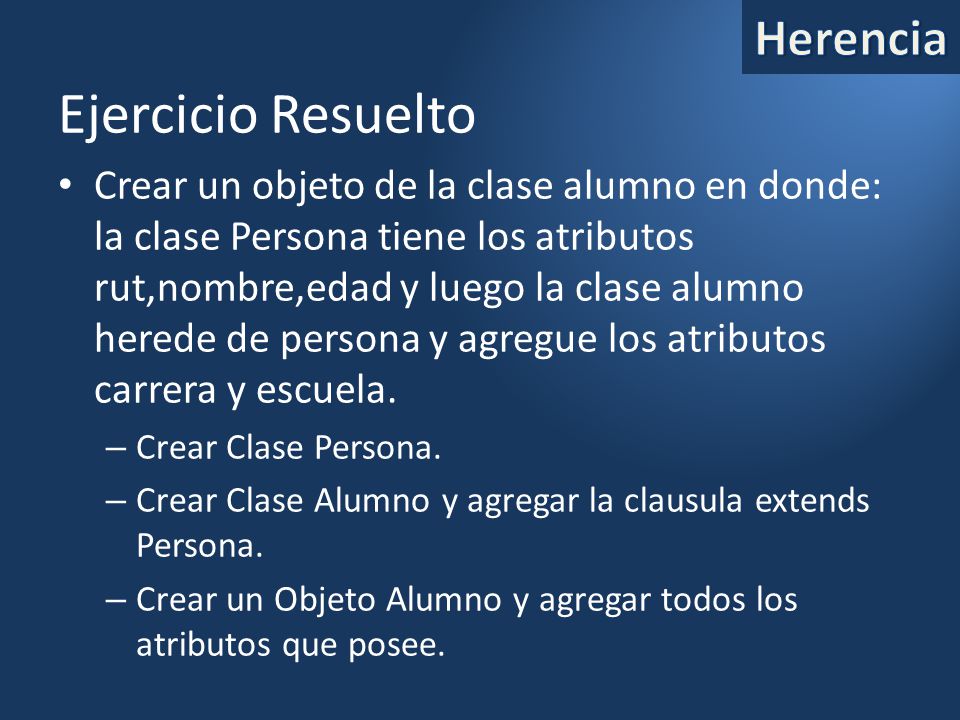 Herencia

Ejercicio Resuelto

• Crear un objeto de la clase alumno en donde: la clase Persona tiene los atributos rut,nombre,edad y luego la clase alumno herede de persona y agregue los atributos carrera y escuela.

– Crear Clase Persona.

– Crear Clase Alumno y agregar la clausula extends Persona.

– Crear un Objeto Alumno y agregar todos los atributos que posee.